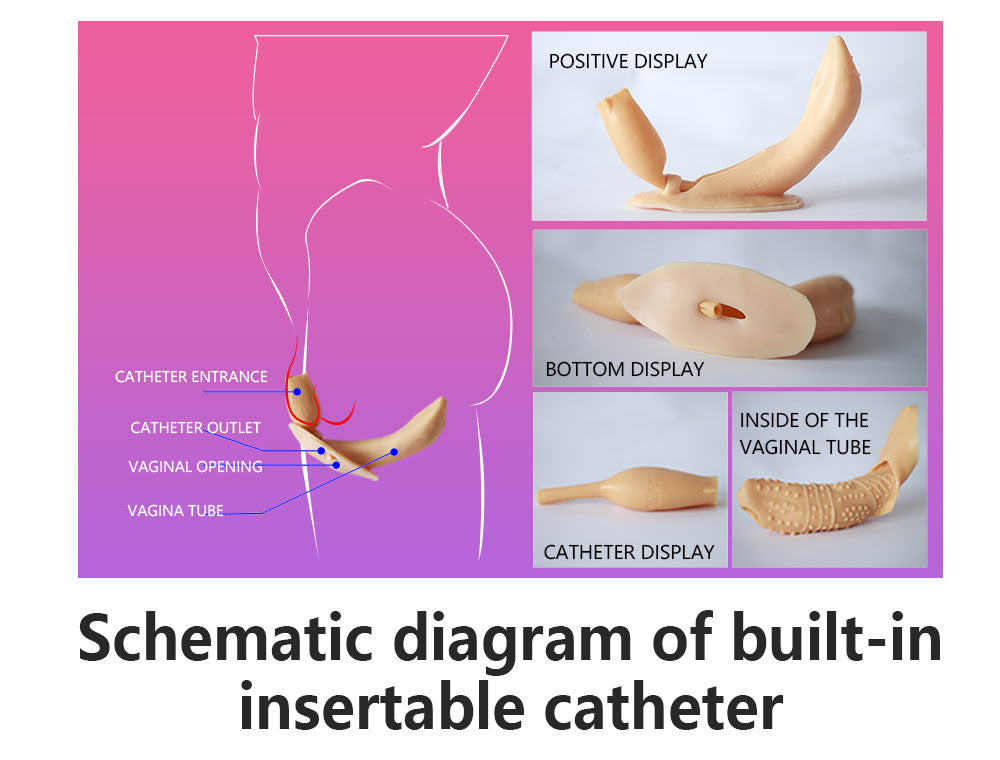 CATHETER ENTRANCE

CATHETER OUTLET

VAGINAL OPENING

VAGINA TUBE

POSITIVE DISPLAY

BOTTOM DISPLAY

CATHETER DISPLAY

INSIDE OF THE VAGINAL TUBE

Schematic diagram of built-in insertable catheter